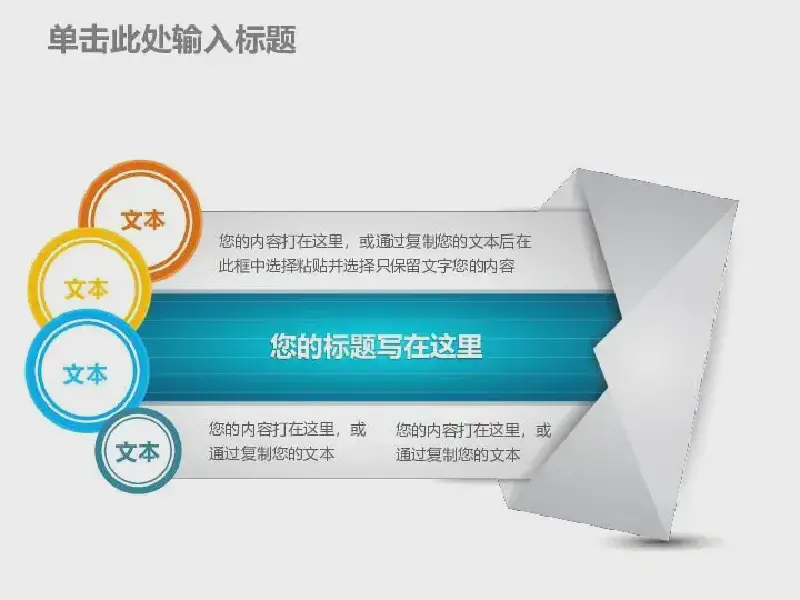 单击此处输入标题

文本

文本

文本

文本

您的内容打在这里，或通过复制您的文本后在此框中选择粘贴并选择只保留文字您的内容

您的标题写在这里

您的内容打在这里，或通过复制您的文本

您的内容打在这里，或通过复制您的文本